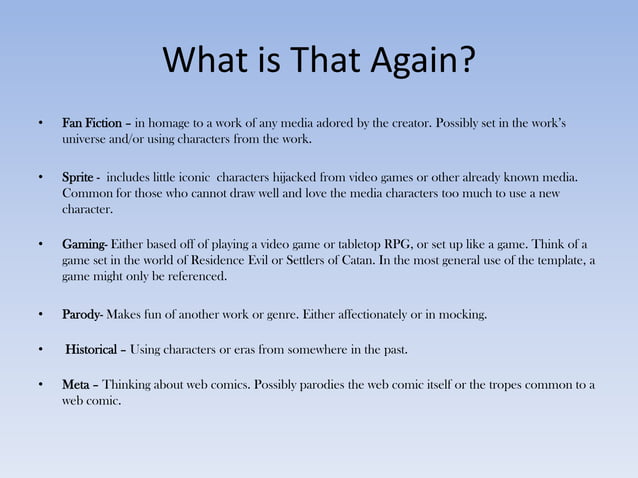 What is That Again?

• Fan Fiction – in homage to a work of any media adored by the creator. Possibly set in the work's universe and/or using characters from the work.

• Sprite - includes little iconic characters hijacked from video games or other already known media. Common for those who cannot draw well and love the media characters too much to use a new character.

• Gaming- Either based off of playing a video game or tabletop RPG, or set up like a game. Think of a game set in the world of Residence Evil or Settlers of Catan. In the most general use of the template, a game might only be referenced.

• Parody- Makes fun of another work or genre. Either affectionately or in mocking.

• Historical – Using characters or eras from somewhere in the past.

• Meta – Thinking about web comics. Possibly parodies the web comic itself or the tropes common to a web comic.